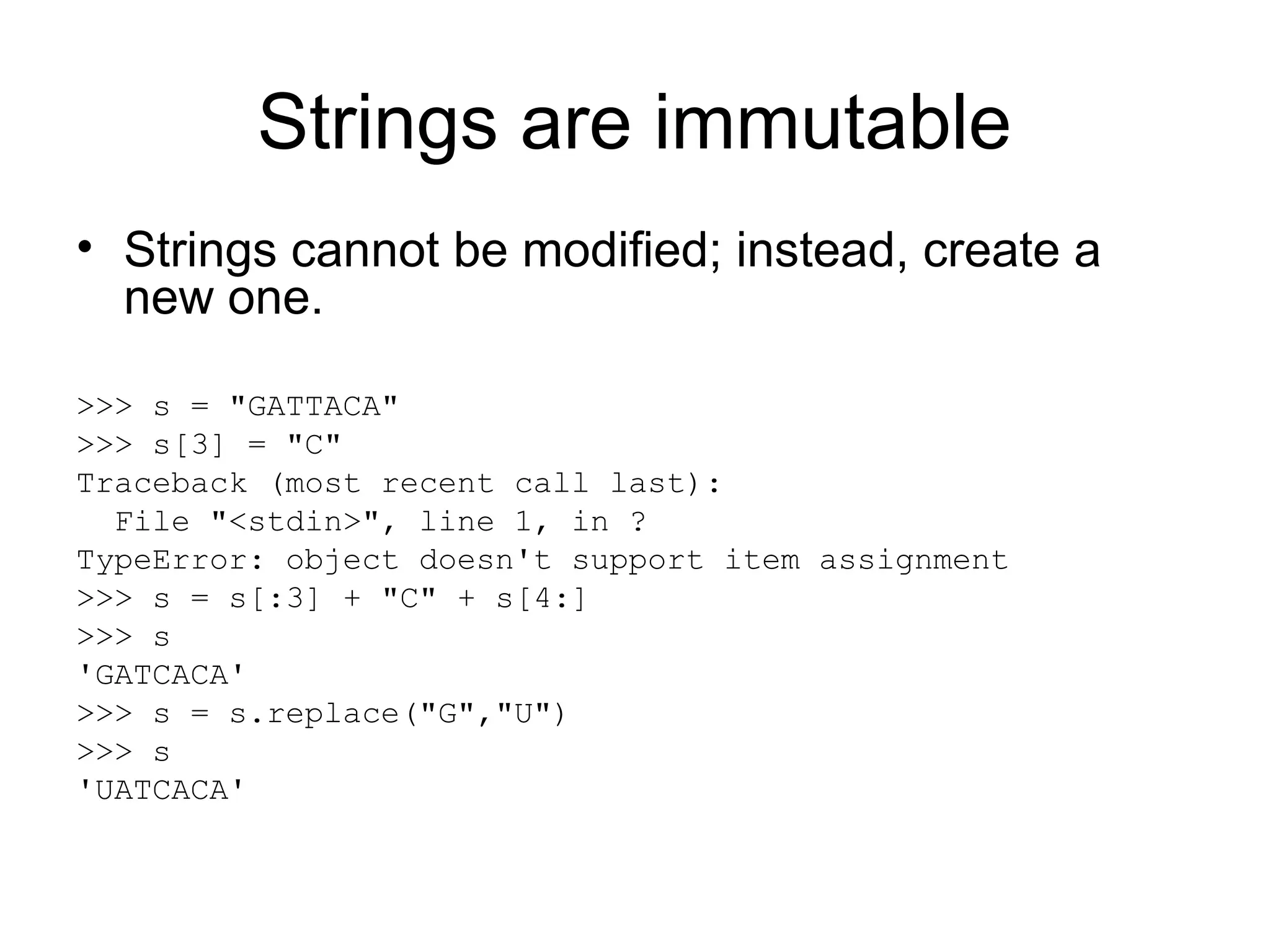 Strings are immutable

• Strings cannot be modified; instead, create a new one.

>>> s = "GATTACA"
>>> s[3] = "C"
Traceback (most recent call last):
  File "<stdin>", line 1, in ?
TypeError: object doesn't support item assignment
>>> s = s[:3] + "C" + s[4:]
>>> s
'GATCACA'
>>> s = s.replace("G","U")
>>> s
'UATCACA'